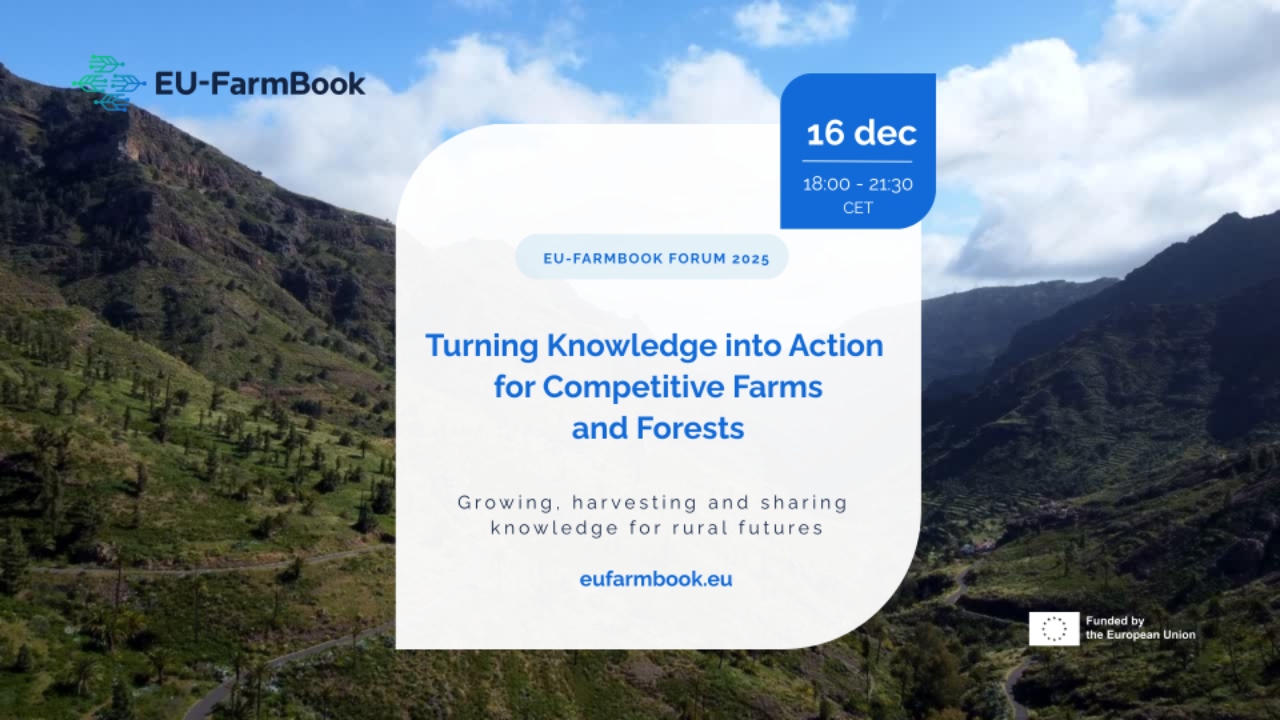 EU-FarmBook

16 dec

18:00 - 21:30 CET

EU-FARMBOOK FORUM 2025

Turning Knowledge into Action for Competitive Farms and Forests

Growing, harvesting and sharing knowledge for rural futures

eufarmbook.eu

Funded by the European Union